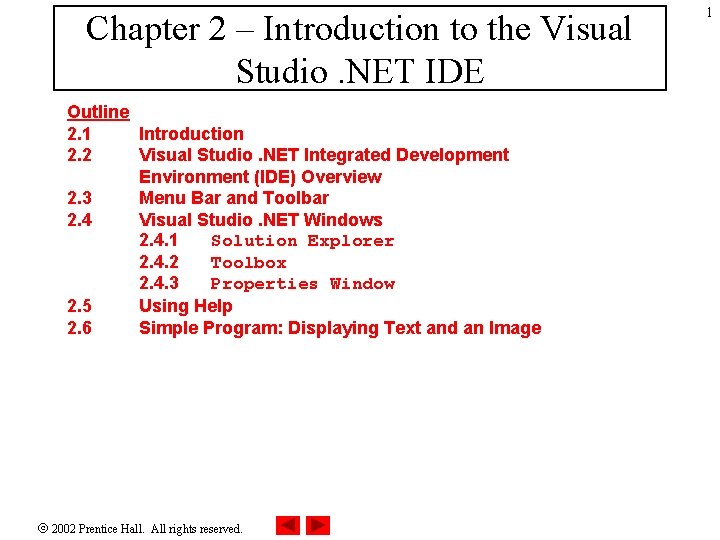 1

Chapter 2 – Introduction to the Visual Studio .NET IDE

Outline
2.1 Introduction
2.2 Visual Studio .NET Integrated Development Environment (IDE) Overview
2.3 Menu Bar and Toolbar
2.4 Visual Studio .NET Windows
2.4.1 Solution Explorer
2.4.2 Toolbox
2.4.3 Properties Window
2.5 Using Help
2.6 Simple Program: Displaying Text and an Image

© 2002 Prentice Hall. All rights reserved.